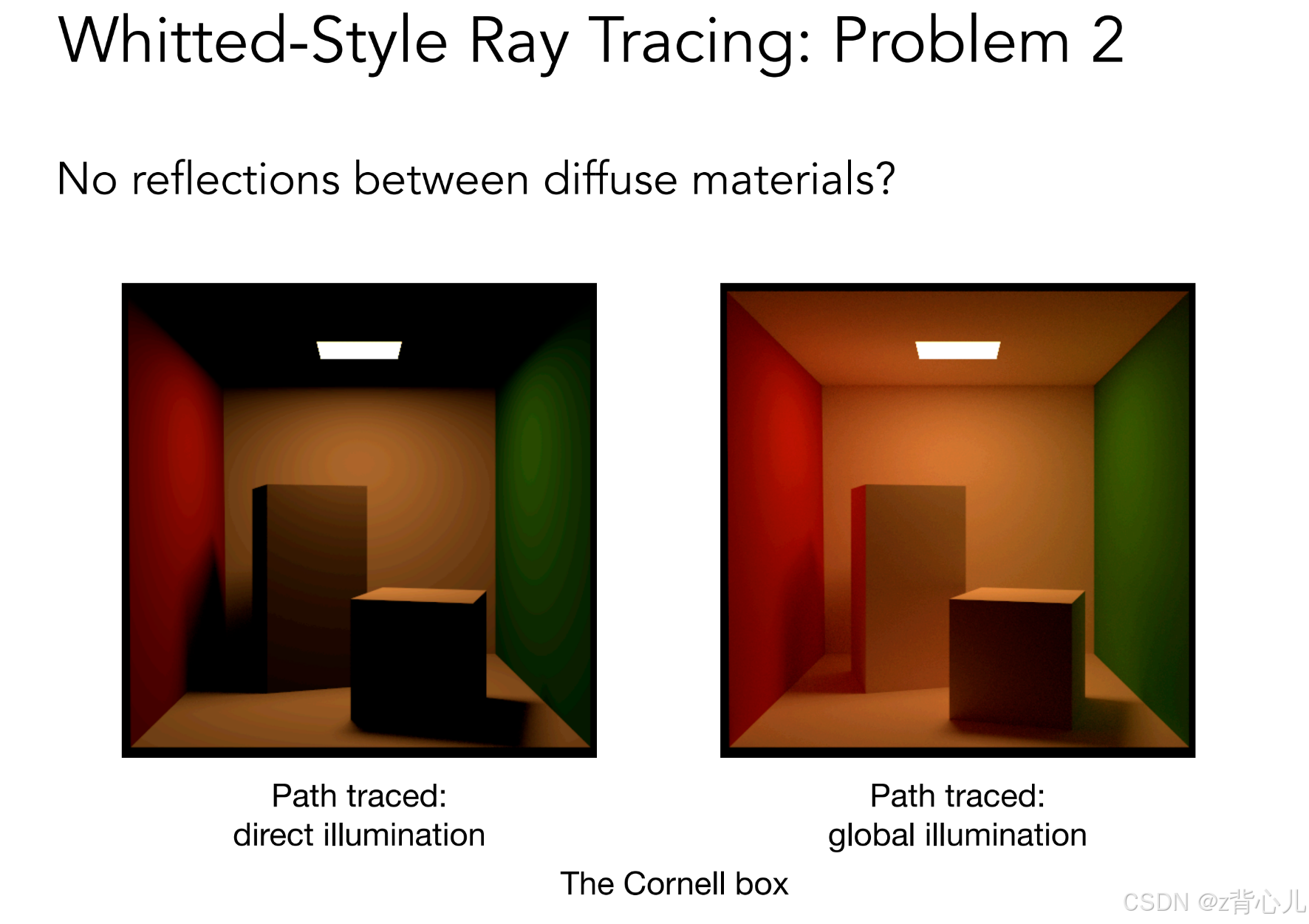 Whitted-Style Ray Tracing: Problem 2

No reflections between diffuse materials?

Path traced:
direct illumination

Path traced:
global illumination

The Cornell box

CSDN @z背心儿